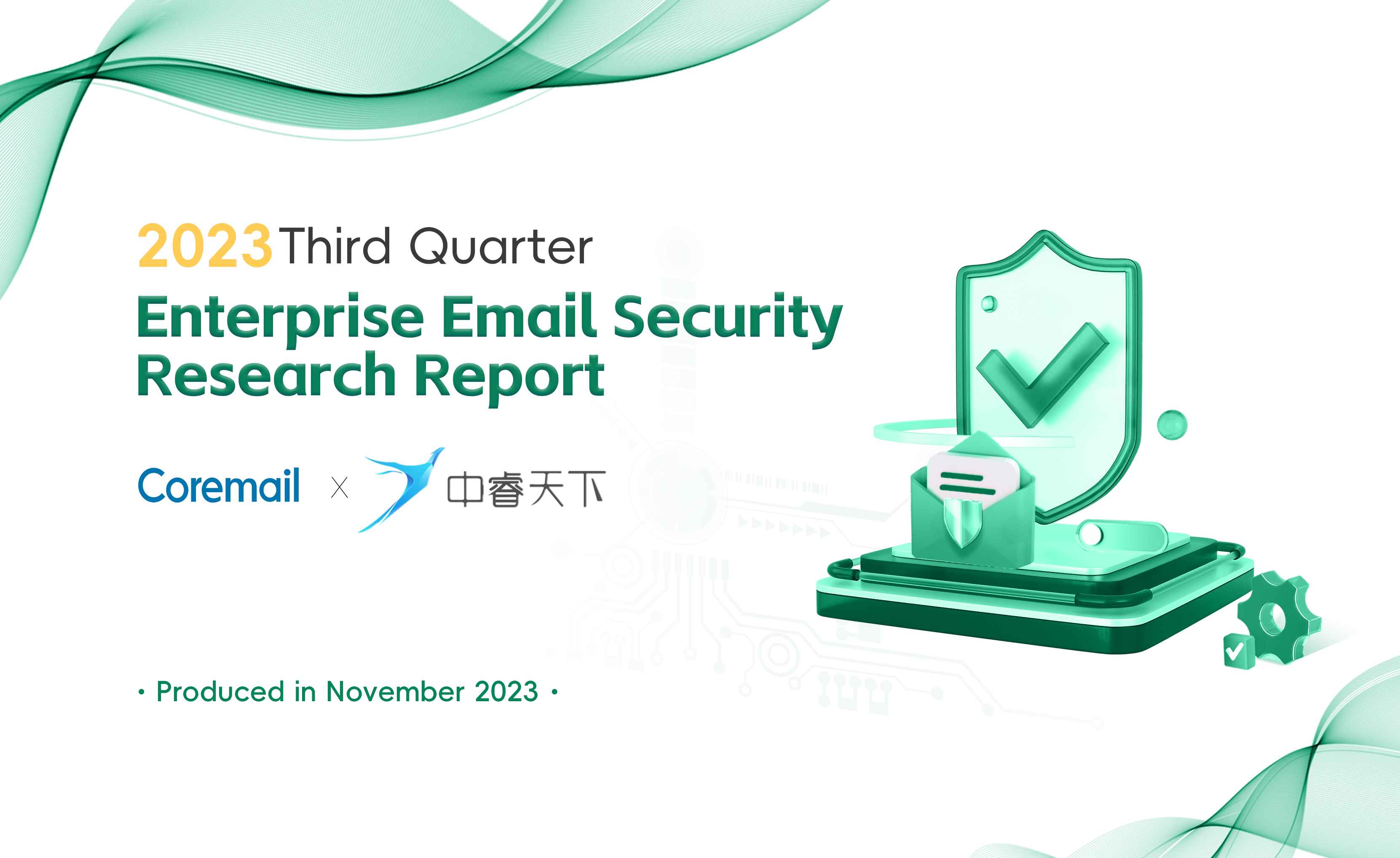 2023 Third Quarter
Enterprise Email Security Research Report

Coremail X 中睿天下

· Produced in November 2023 ·